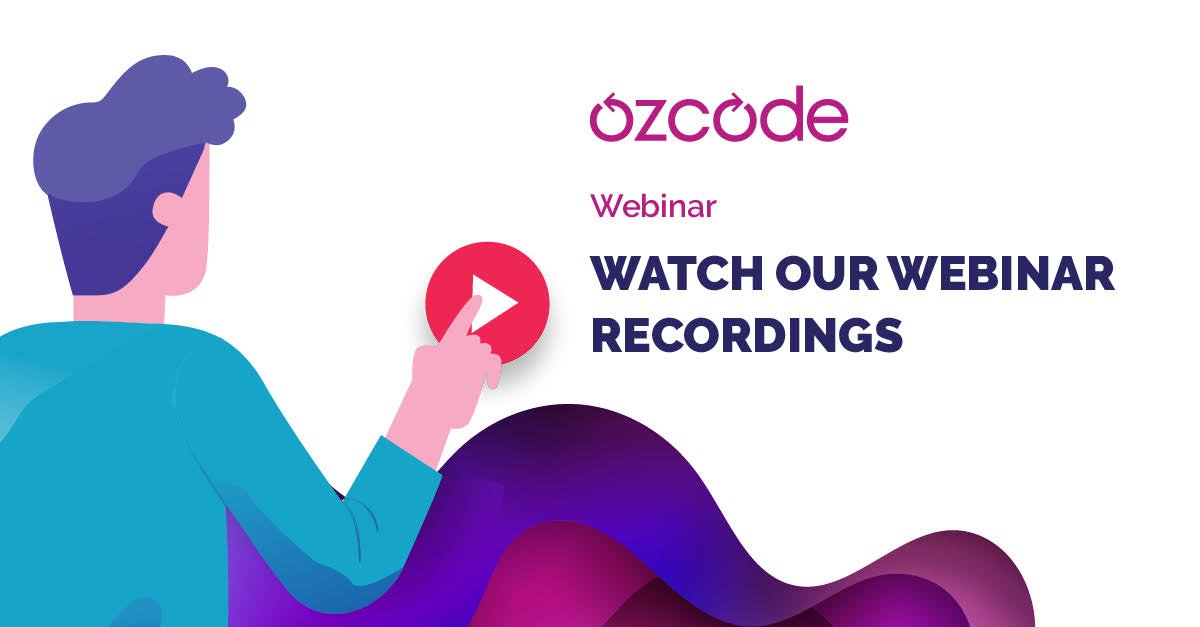 ozcode

Webinar

WATCH OUR WEBINAR RECORDINGS